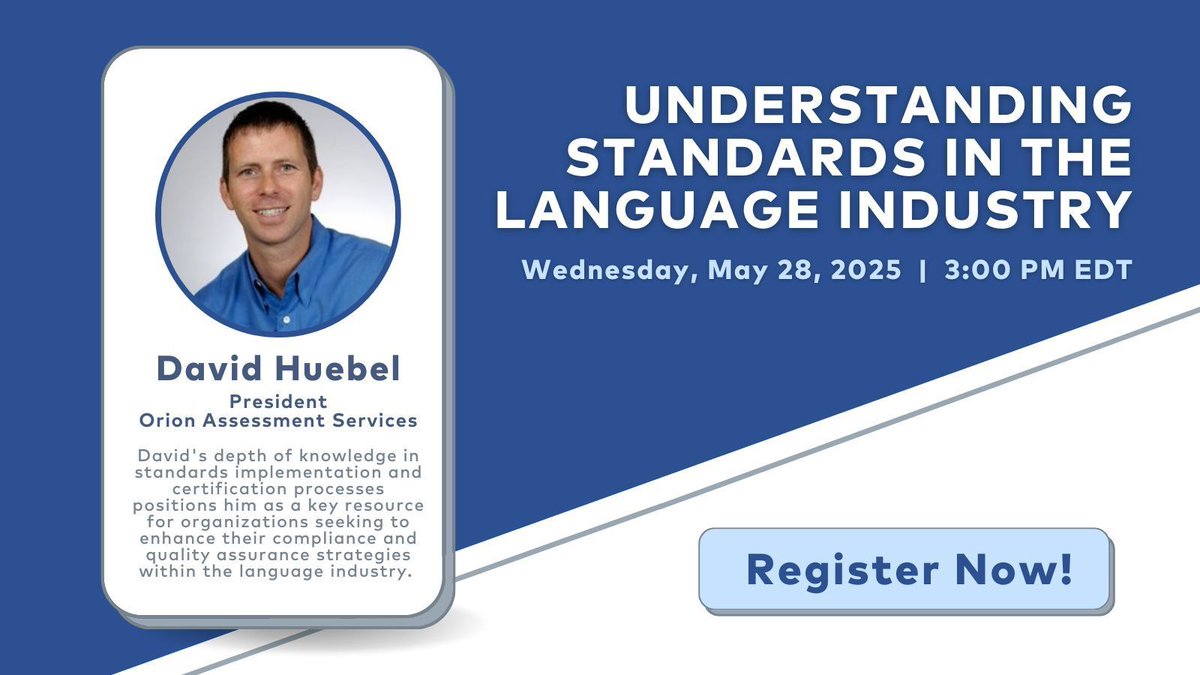 David Huebel

President
Orion Assessment Services

David's depth of knowledge in standards implementation and certification processes positions him as a key resource for organizations seeking to enhance their compliance and quality assurance strategies within the language industry.

UNDERSTANDING STANDARDS IN THE LANGUAGE INDUSTRY

Wednesday, May 28, 2025 | 3:00 PM EDT

Register Now!